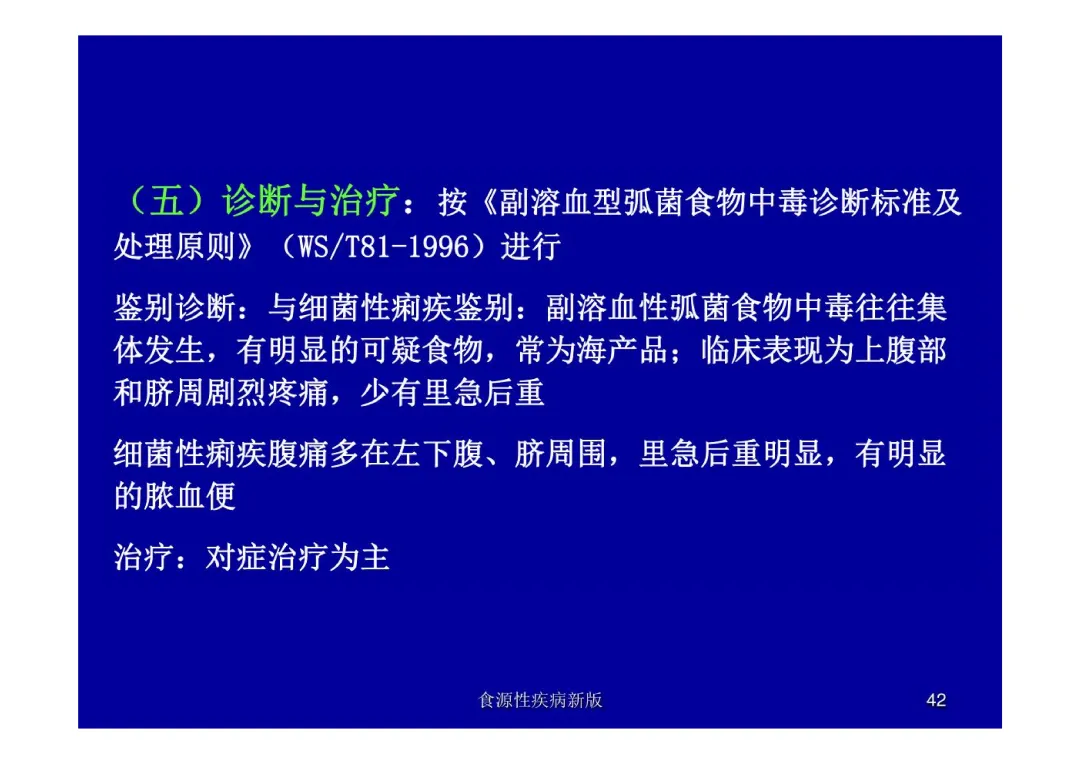 （五）诊断与治疗：按《副溶血型弧菌食物中毒诊断标准及处理原则》（WS/T81-1996）进行

鉴别诊断：与细菌性痢疾鉴别：副溶血性弧菌食物中毒往往集体发生，有明显的可疑食物，常为海产品；临床表现为上腹部和脐周剧烈疼痛，少有里急后重

细菌性痢疾腹痛多在左下腹、脐周围，里急后重明显，有明显的脓血便

治疗：对症治疗为主

食源性疾病新版

42